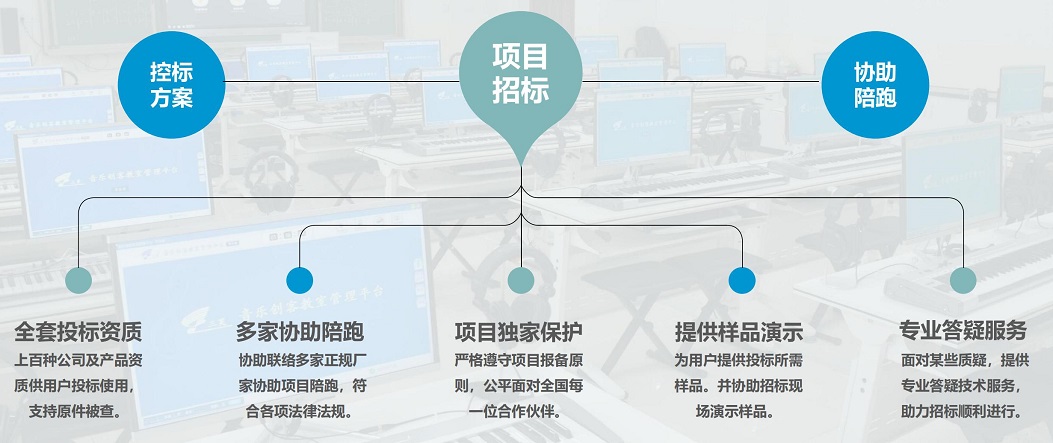 控标方案

项目招标

协助陪跑

全套投标资质
上百种公司及产品资质供用户投标使用，支持原件被查。

多家协助陪跑
协助联络多家正规厂家协助项目陪跑，符合各项法律法规。

项目独家保护
严格遵守项目报备原则，公平面对全国每一位合作伙伴。

提供样品演示
为用户提供投标所需样品。并协助招标现场演示样品。

专业答疑服务
面对某些质疑，提供专业答疑技术服务，助力招标顺利进行。